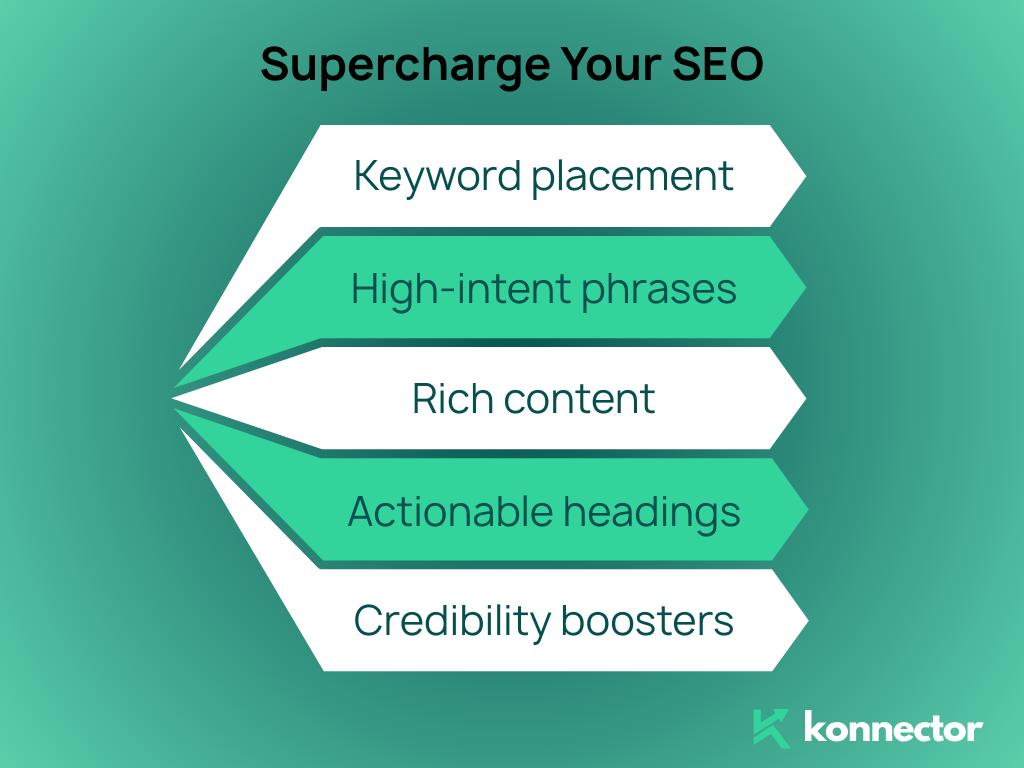 Supercharge Your SEO

Keyword placement

High-intent phrases

Rich content

Actionable headings

Credibility boosters

konnector